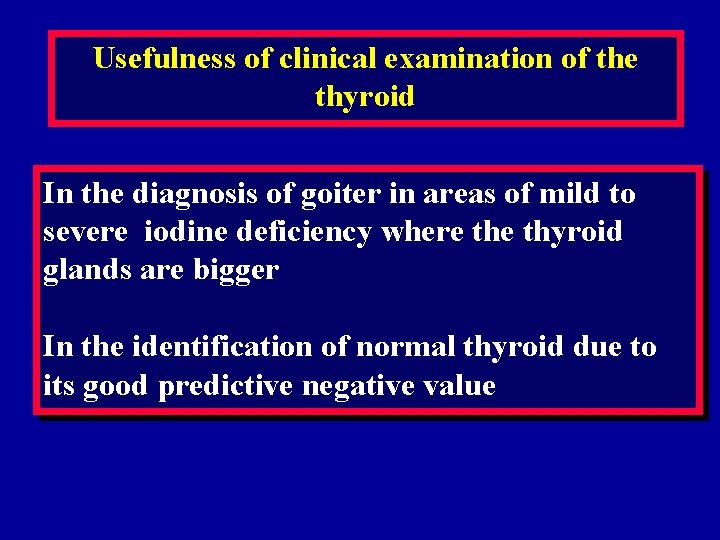 Usefulness of clinical examination of the thyroid

In the diagnosis of goiter in areas of mild to severe iodine deficiency where the thyroid glands are bigger

In the identification of normal thyroid due to its good predictive negative value